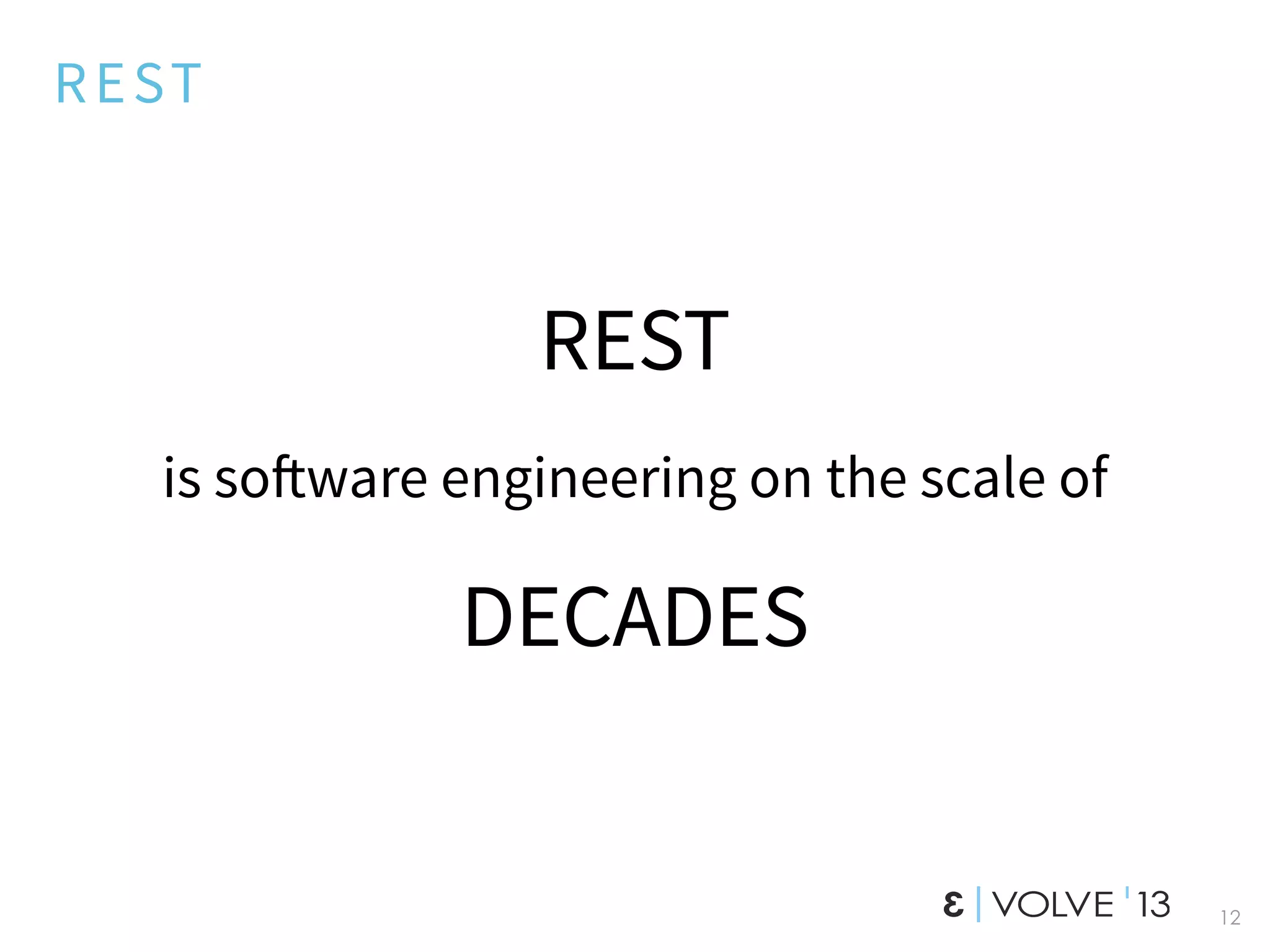 REST

REST

is software engineering on the scale of

DECADES

ε | VOLVE '13

12